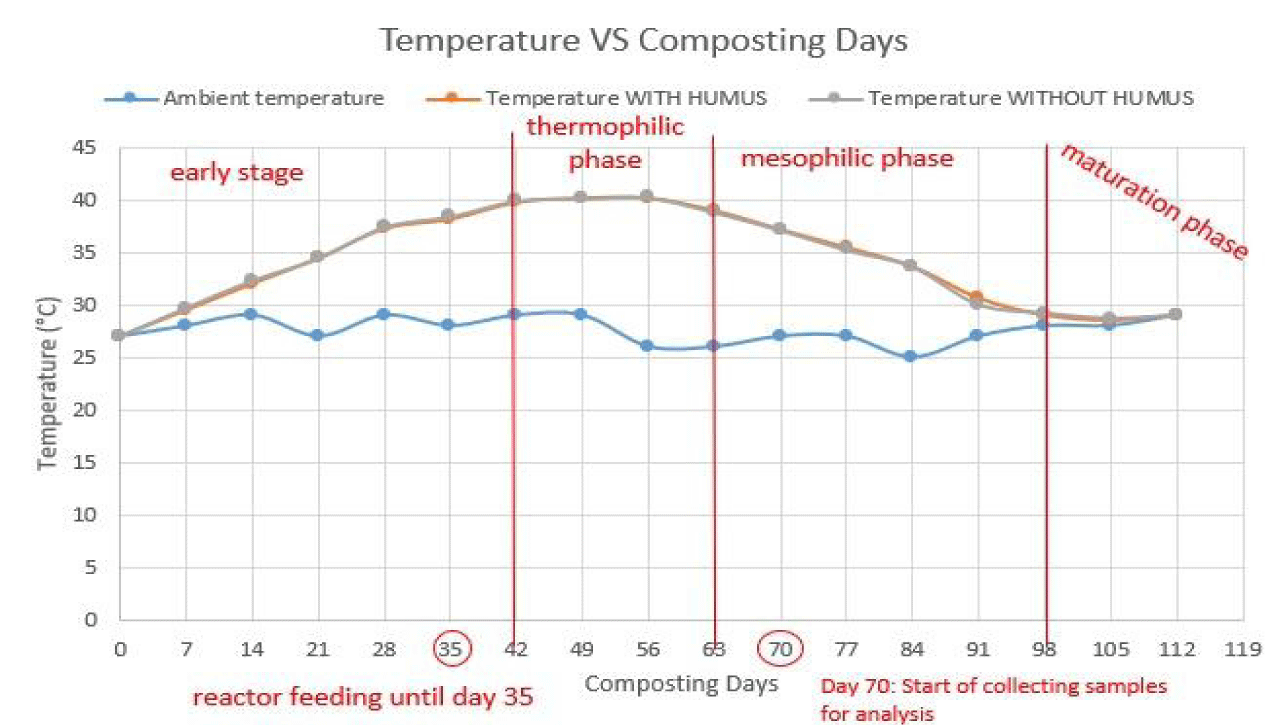 Temperature VS Composting Days

Ambient temperature
Temperature WITH HUMUS
Temperature WITHOUT HUMUS

early stage
thermophilic phase
mesophilic phase
maturation phase

Temperature (°C)

45
40
35
30
25
20
15
10
5
0

0
7
14
21
28
35
42
49
56
63
70
77
84
91
98
105
112
119

Composting Days

reactor feeding until day 35

Day 70: Start of collecting samples for analysis